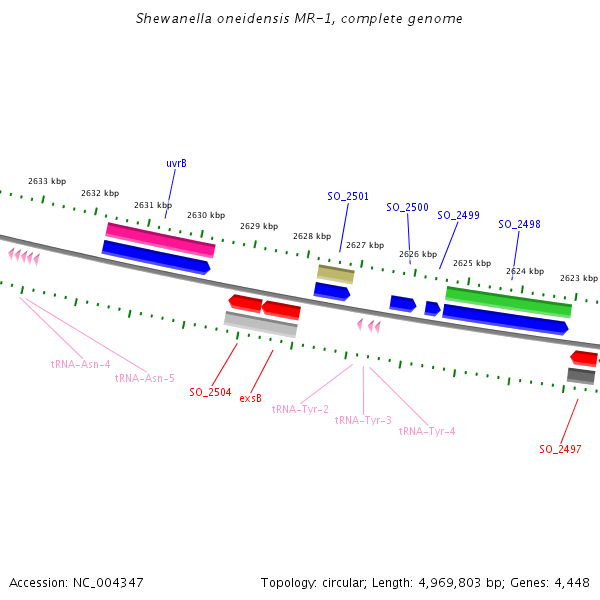 Shewanella oneidensis MR-1, complete genome

uvrB

2633 kbp
2632 kbp
2631 kbp
2630 kbp
2629 kbp
2628 kbp
2627 kbp
2626 kbp
2625 kbp
2624 kbp
2623 kbp

SO_2501
SO_2500
SO_2499
SO_2498

tRNA-Asn-4
tRNA-Asn-5
SO_2504
exsB
tRNA-Tyr-2
tRNA-Tyr-3
tRNA-Tyr-4
SO_2497

Accession: NC_004347

Topology: circular; Length: 4,969,803 bp; Genes: 4,448